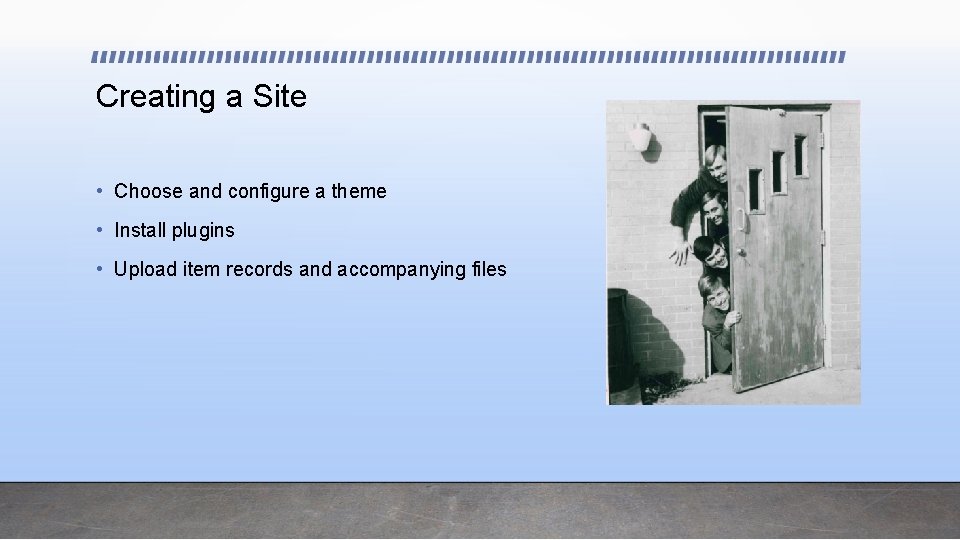 Creating a Site

• Choose and configure a theme
• Install plugins
• Upload item records and accompanying files